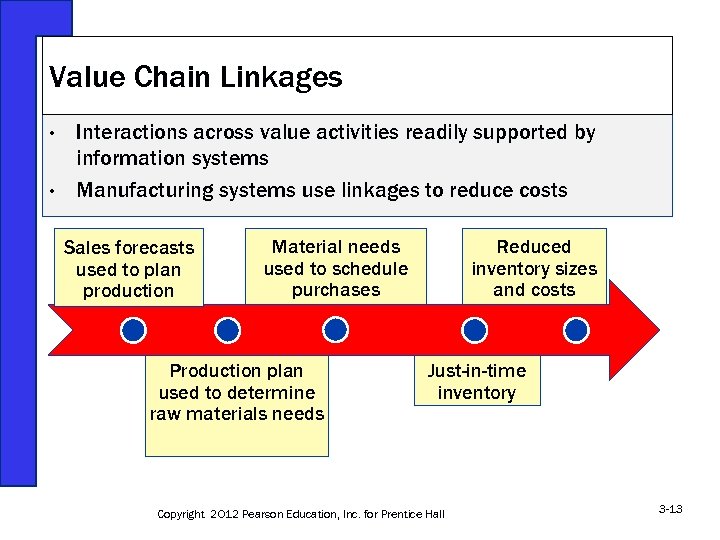 Value Chain Linkages

• Interactions across value activities readily supported by information systems
• Manufacturing systems use linkages to reduce costs

Sales forecasts used to plan production

Production plan used to determine raw materials needs

Material needs used to schedule purchases

Just-in-time inventory

Reduced inventory sizes and costs

Copyright 2012 Pearson Education, Inc. for Prentice Hall

3-13